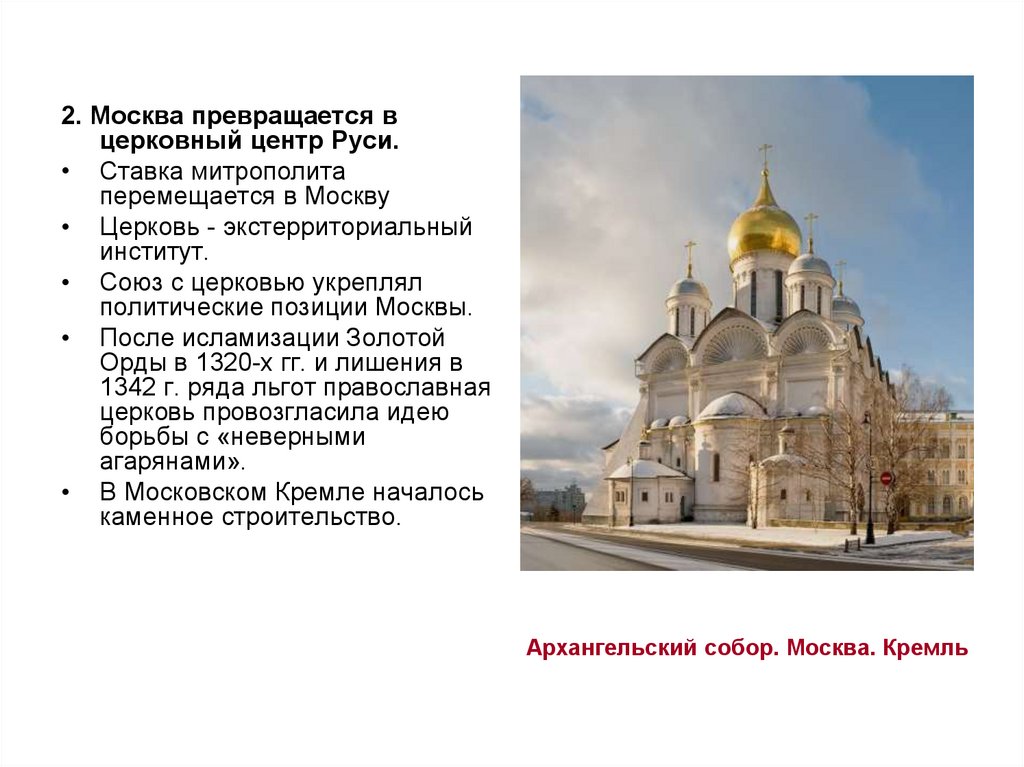 2. Москва превращается в церковный центр Руси.

• Ставка митрополита перемещается в Москву

• Церковь - экстерриториальный институт.

• Союз с церковью укреплял политические позиции Москвы.

• После исламизации Золотой Орды в 1320-х гг. и лишения в 1342 г. ряда льгот православная церковь провозгласила идею борьбы с «неверными агарянами».

• В Московском Кремле началось каменное строительство.

Архангельский собор. Москва. Кремль